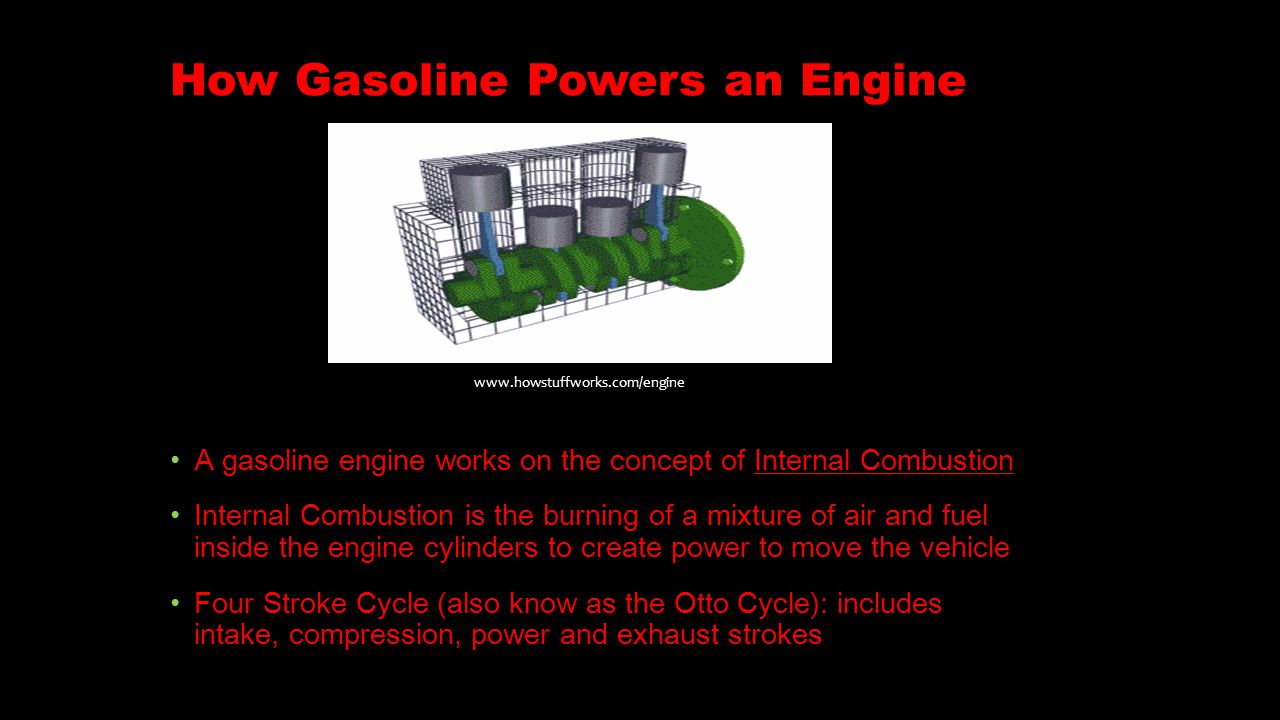 How Gasoline Powers an Engine

www.howstuffworks.com/engine

• A gasoline engine works on the concept of Internal Combustion

• Internal Combustion is the burning of a mixture of air and fuel inside the engine cylinders to create power to move the vehicle

• Four Stroke Cycle (also know as the Otto Cycle): includes intake, compression, power and exhaust strokes